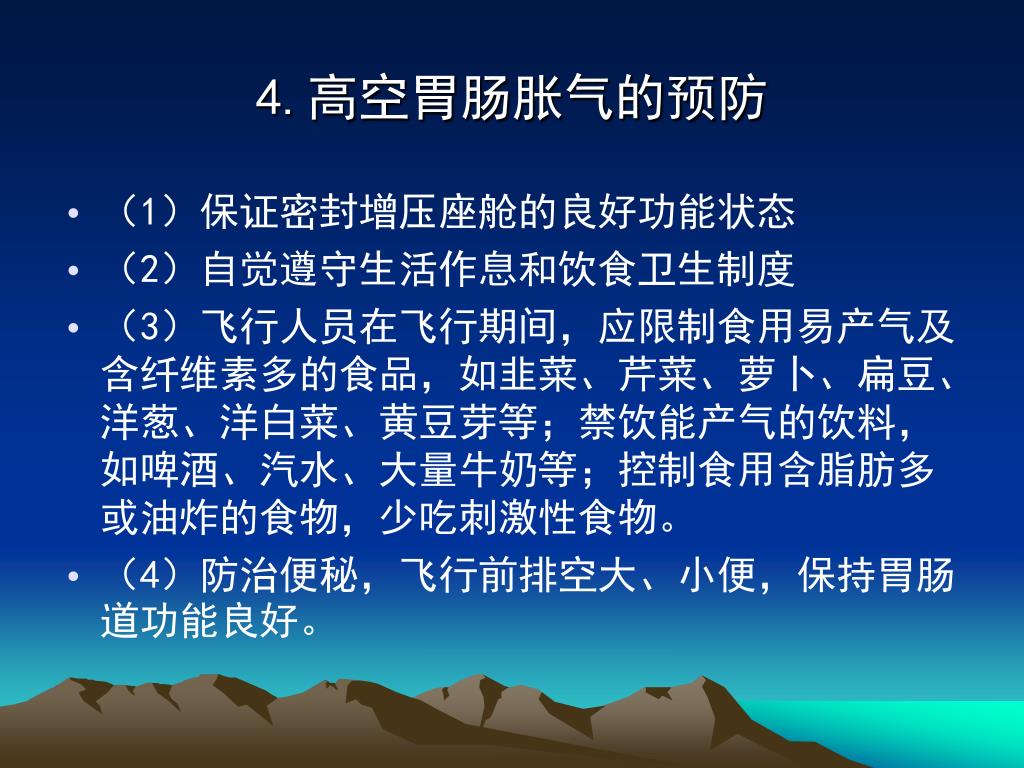 4. 高空胃肠胀气的预防

• （1）保证密封增压座舱的良好功能状态
• （2）自觉遵守生活作息和饮食卫生制度
• （3）飞行人员在飞行期间，应限制食用易产气及含纤维素多的食品，如韭菜、芹菜、萝卜、扁豆、洋葱、洋白菜、黄豆芽等；禁饮能产气的饮料，如啤酒、汽水、大量牛奶等；控制食用含脂肪多或油炸的食物，少吃刺激性食物。
• （4）防治便秘，飞行前排空大、小便，保持胃肠道功能良好。